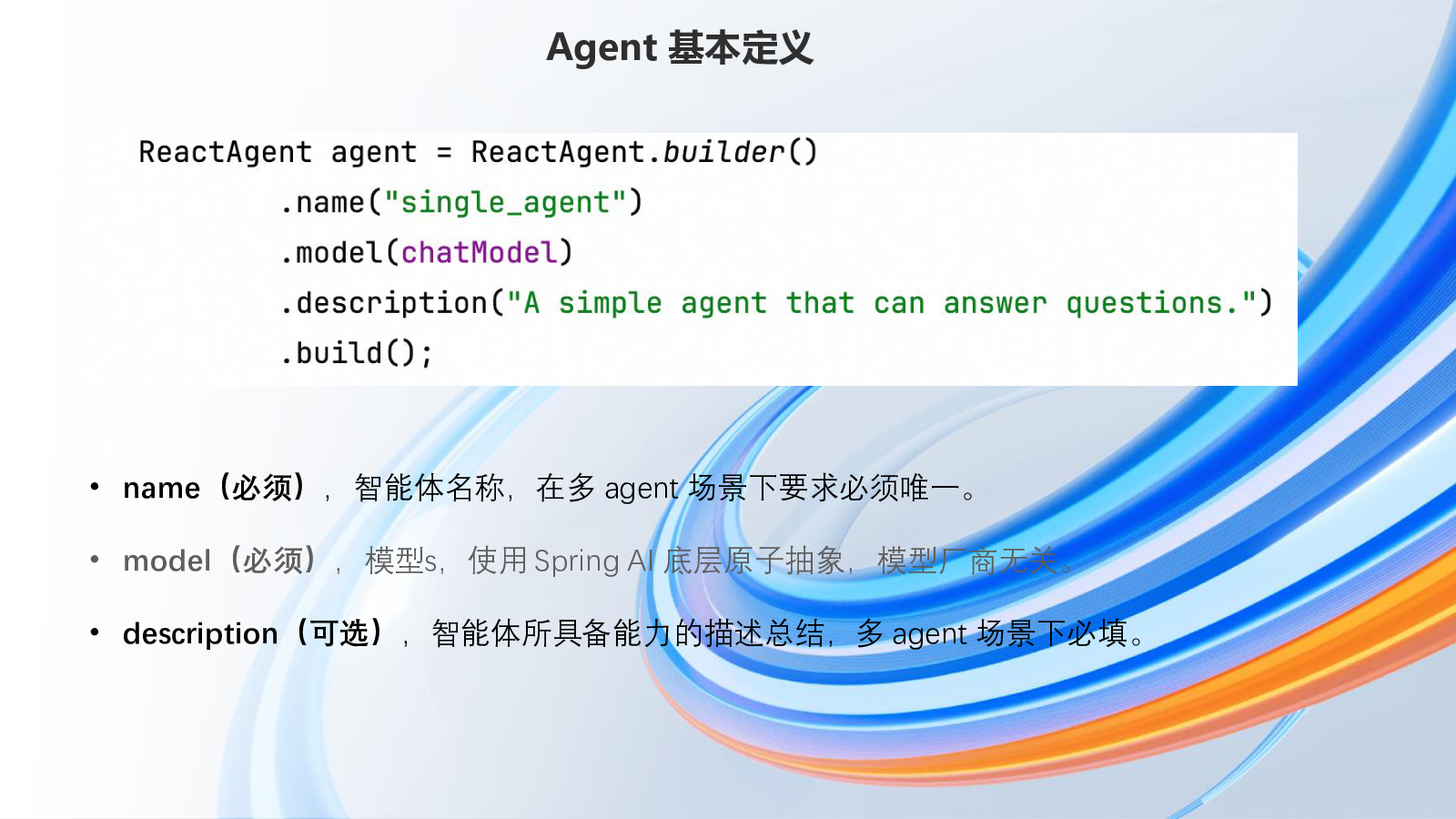 Agent 基本定义

ReactAgent agent = ReactAgent.builder()
        .name("single_agent")
        .model(chatModel)
        .description("A simple agent that can answer questions.")
        .build();

• name（必须），智能体名称，在多 agent 场景下要求必须唯一。
• model（必须），模型s，使用 Spring AI 底层原子抽象，模型厂商无关。
• description（可选），智能体所具备能力的描述总结，多 agent 场景下必填。